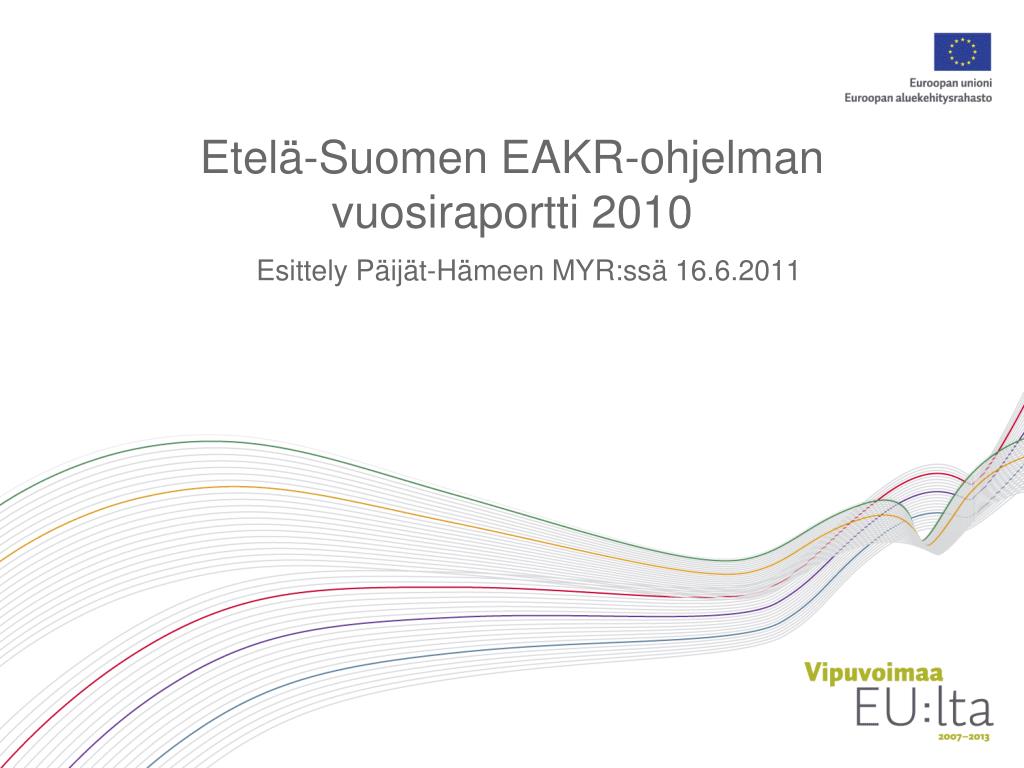 Euroopan unioni
Euroopan aluekehitysrahasto

Etelä-Suomen EAKR-ohjelman vuosiraportti 2010

Esittely Päijät-Hämeen MYR:ssä 16.6.2011

Vipuvoimaa
EU:lta
2007–2013